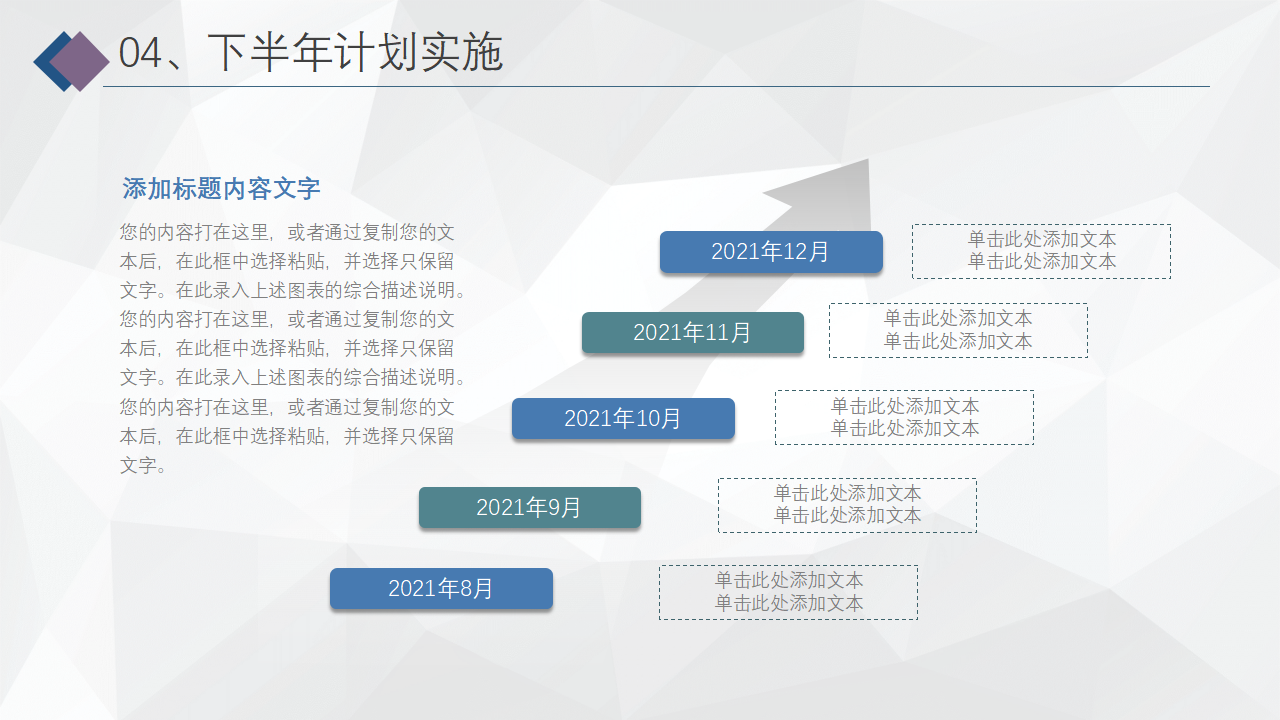 04、下半年计划实施

添加标题内容文字

您的内容打在这里，或者通过复制您的文本后，在此框中选择粘贴，并选择只保留文字。在此录入上述图表的综合描述说明。您的内容打在这里，或者通过复制您的文本后，在此框中选择粘贴，并选择只保留文字。在此录入上述图表的综合描述说明。您的内容打在这里，或者通过复制您的文本后，在此框中选择粘贴，并选择只保留文字。

2021年12月
单击此处添加文本
单击此处添加文本

2021年11月
单击此处添加文本
单击此处添加文本

2021年10月
单击此处添加文本
单击此处添加文本

2021年9月
单击此处添加文本
单击此处添加文本

2021年8月
单击此处添加文本
单击此处添加文本